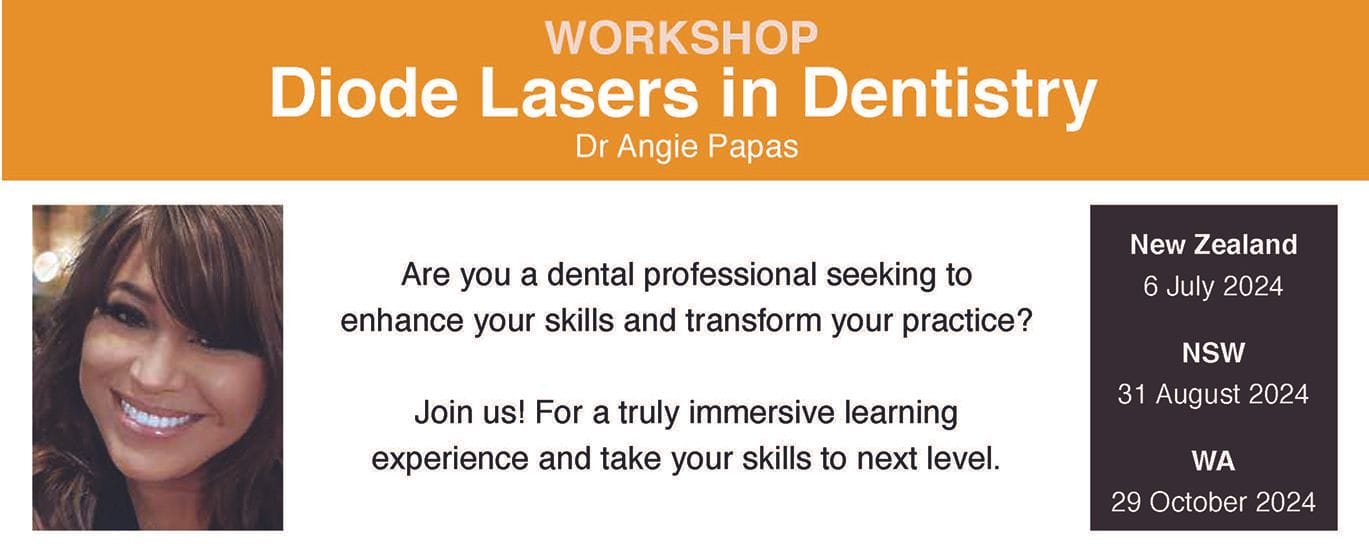 WORKSHOP
Diode Lasers in Dentistry
Dr Angie Papas

Are you a dental professional seeking to enhance your skills and transform your practice?

Join us! For a truly immersive learning experience and take your skills to next level.

New Zealand
6 July 2024

NSW
31 August 2024

WA
29 October 2024